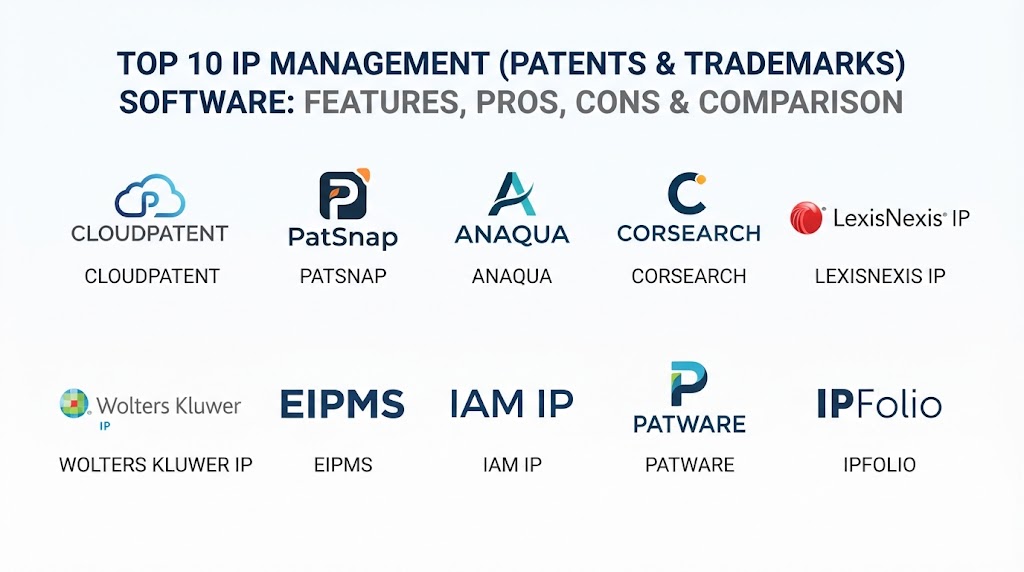 TOP 10 IP MANAGEMENT (PATENTS & TRADEMARKS) SOFTWARE: FEATURES, PROS, CONS & COMPARISON

CLOUDPATENT
CLOUDPATENT

PatSnap
PATSNAP

ANAQUA
ANAQUA

CORSEARCH
CORSEARCH

LexisNexis® IP
LEXISNEXIS IP

Wolters Kluwer IP
WOLTERS KLUWER IP

EIPMS
EIPMS

IAM IP
IAM IP

PATWARE
PATWARE

IPFolio
IPFOLIO